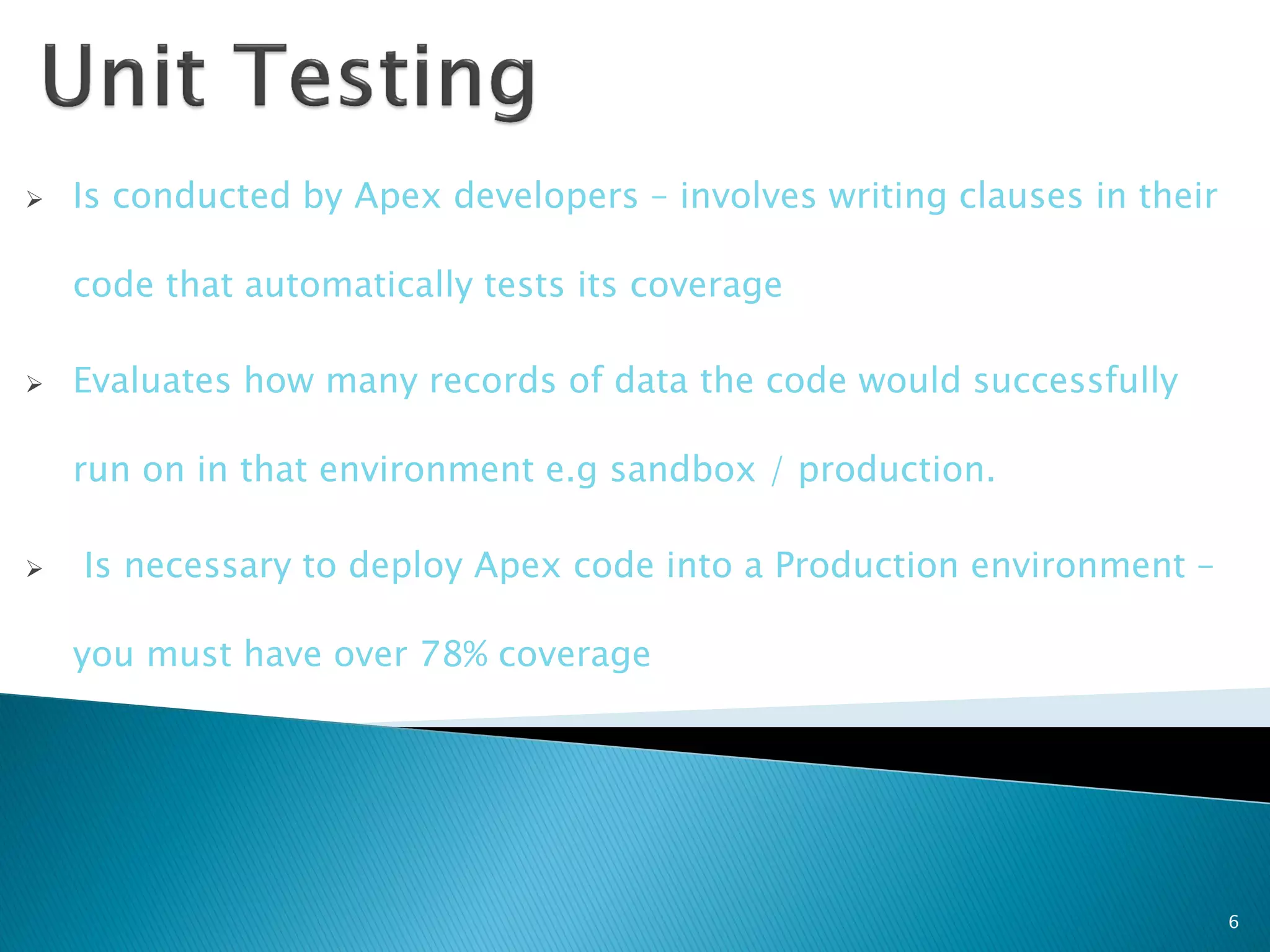 Unit Testing

➢ Is conducted by Apex developers – involves writing clauses in their code that automatically tests its coverage

➢ Evaluates how many records of data the code would successfully run on in that environment e.g sandbox / production.

➢ Is necessary to deploy Apex code into a Production environment – you must have over 78% coverage

6